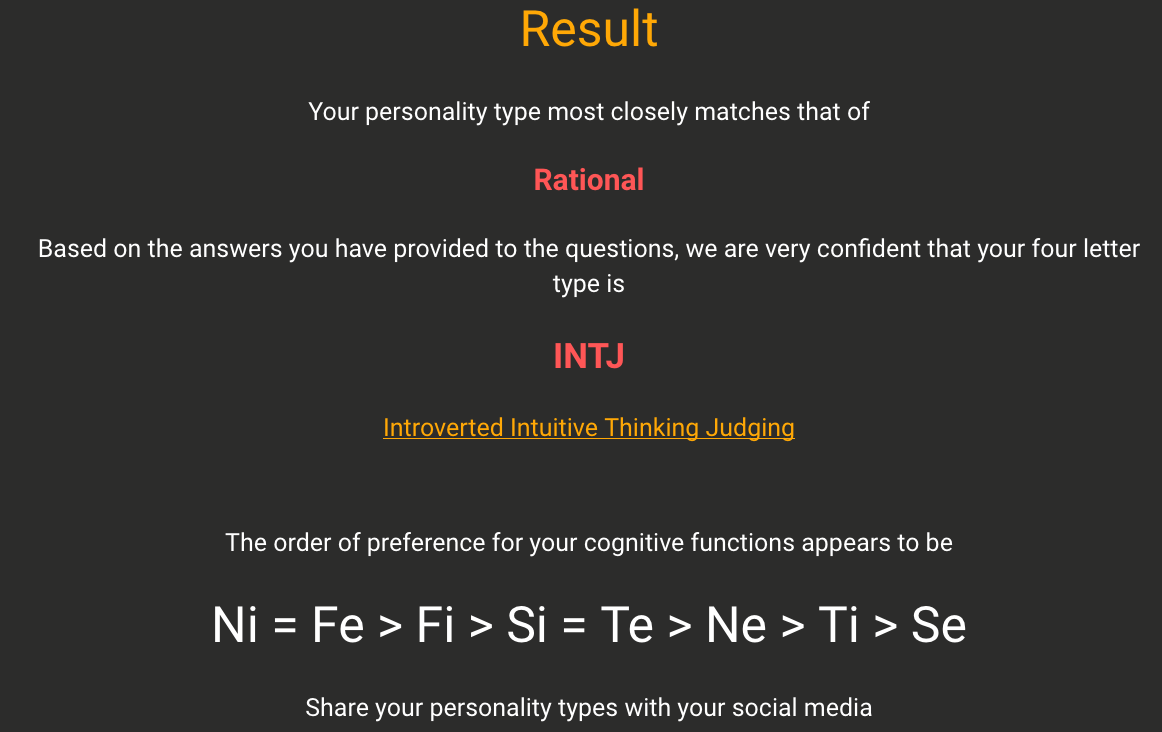 Result

Your personality type most closely matches that of

Rational

Based on the answers you have provided to the questions, we are very confident that your four letter type is

INTJ

Introverted Intuitive Thinking Judging

The order of preference for your cognitive functions appears to be

Ni = Fe > Fi > Si = Te > Ne > Ti > Se

Share your personality types with your social media